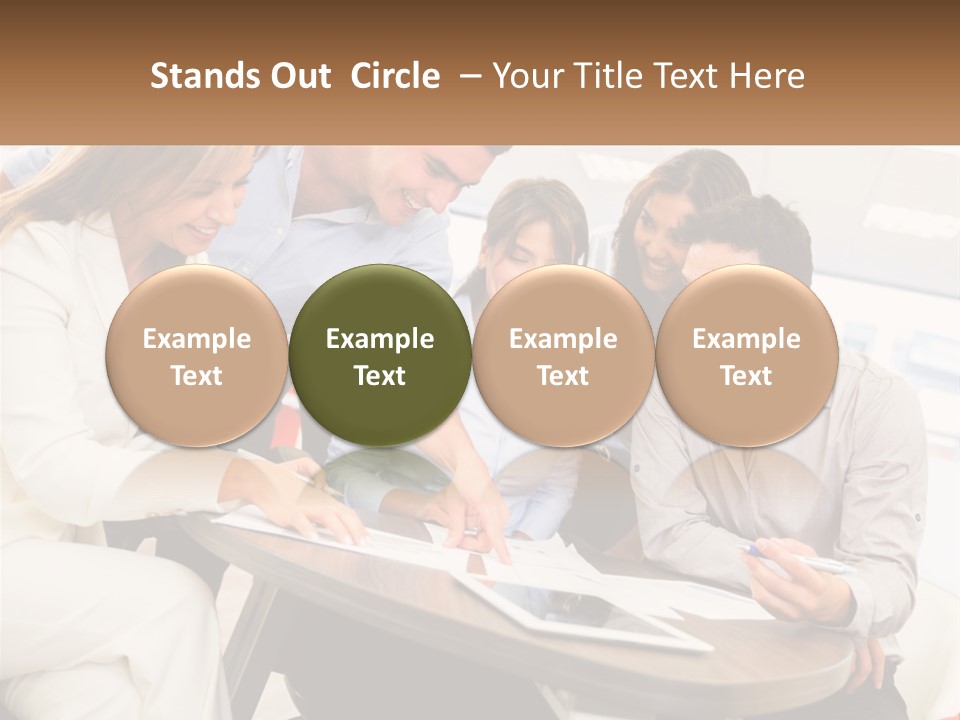 Stands Out Circle – Your Title Text Here

Example Text

Example Text

Example Text

Example Text